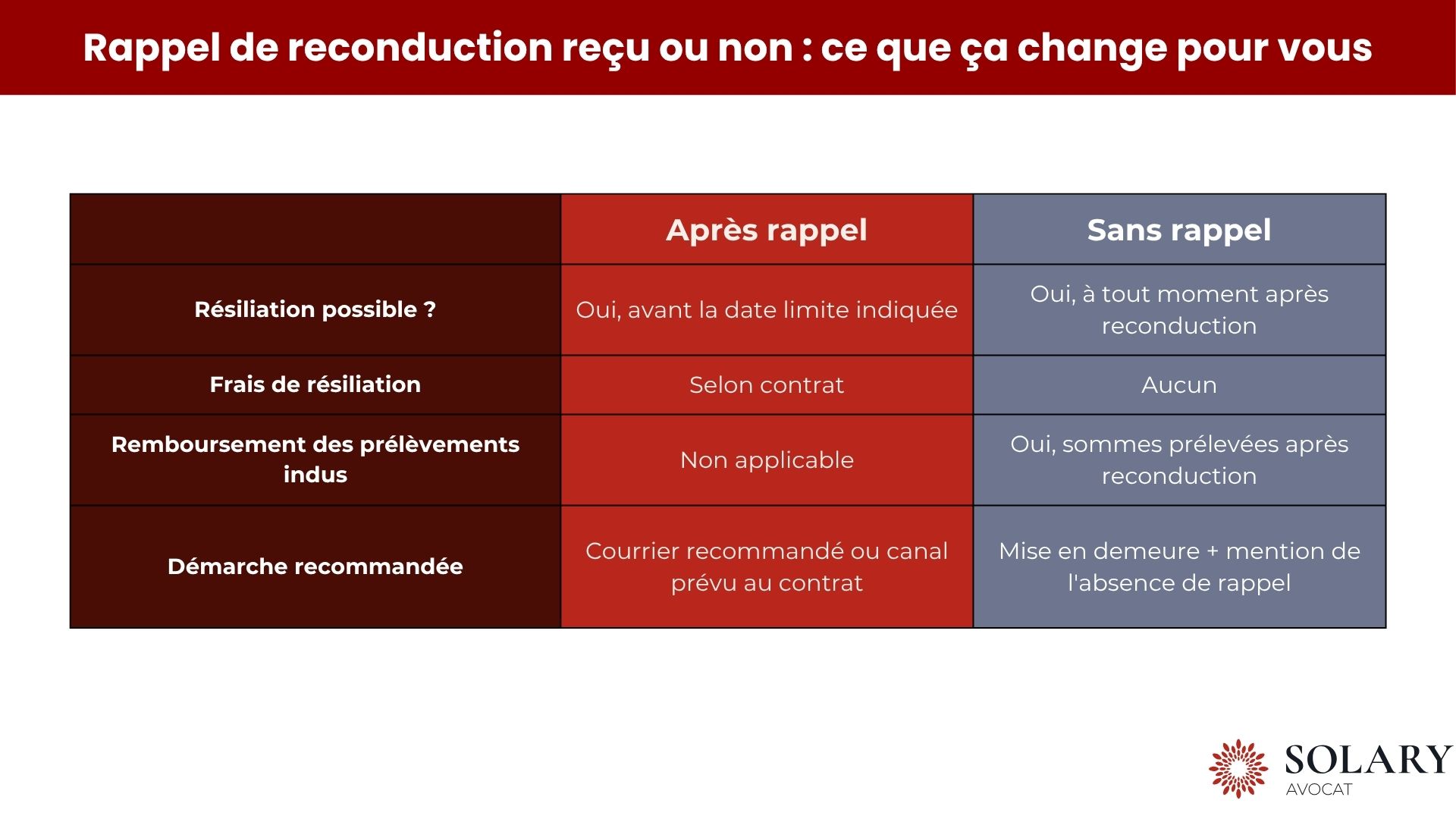 Rappel de reconduction reçu ou non : ce que ça change pour vous

| | Après rappel | Sans rappel |
|---|---|---|
| Résiliation possible ? | Oui, avant la date limite indiquée | Oui, à tout moment après reconduction |
| Frais de résiliation | Selon contrat | Aucun |
| Remboursement des prélèvements indus | Non applicable | Oui, sommes prélevées après reconduction |
| Démarche recommandée | Courrier recommandé ou canal prévu au contrat | Mise en demeure + mention de l'absence de rappel |

SOLARY
AVOCAT